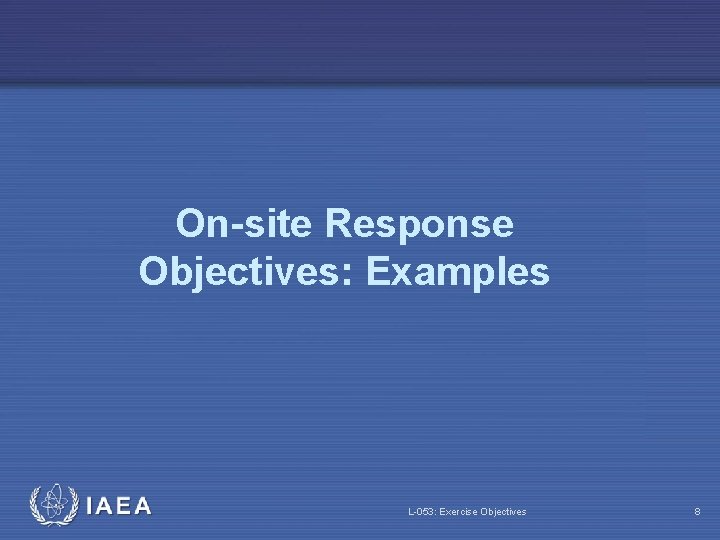 On-site Response Objectives: Examples

IAEA

L-053: Exercise Objectives

8